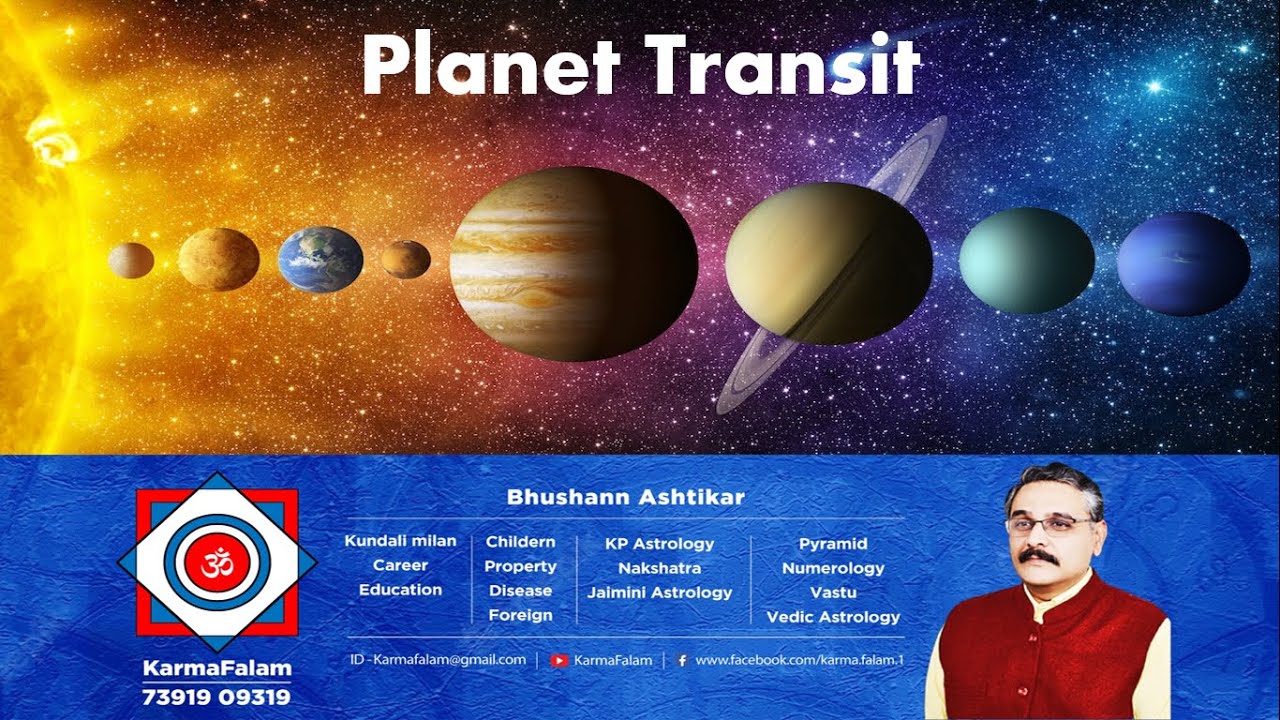 Planet Transit

ॐ

KarmaFalam
73919 09319

Bhushann Ashtikar

Kundali milan
Career
Education

Childern
Property
Disease
Foreign

KP Astrology
Nakshatra
Jaimini Astrology

Pyramid
Numerology
Vastu
Vedic Astrology

ID - Karmafalam@gmail.com | KarmaFalam | www.facebook.com/karma.falam.1